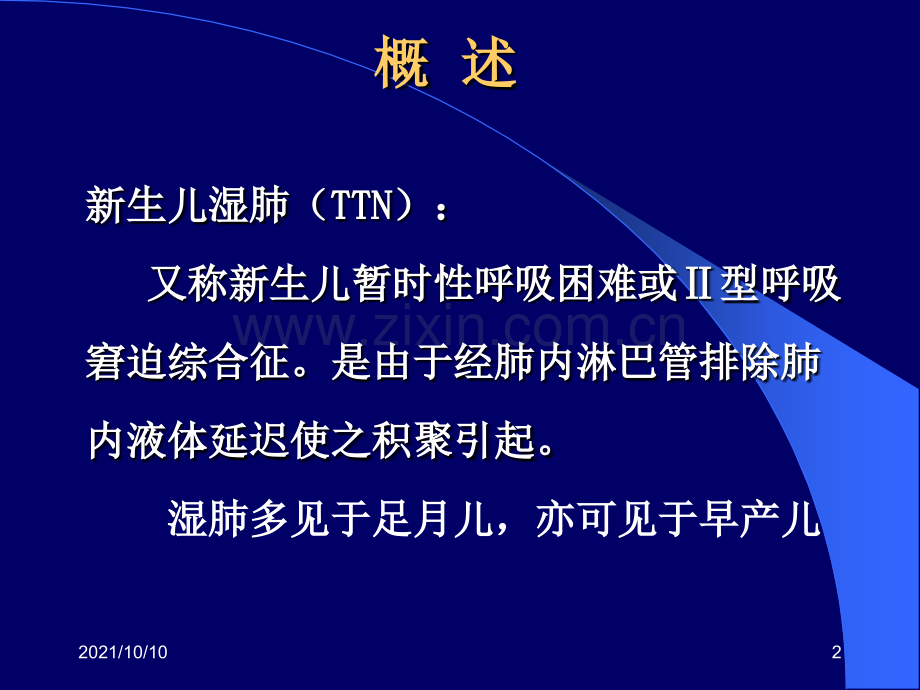 概 述

新生儿湿肺（TTN）：

又称新生儿暂时性呼吸困难或Ⅱ型呼吸窘迫综合征。是由于经肺内淋巴管排除肺内液体延迟使之积聚引起。

湿肺多见于足月儿，亦可见于早产儿

www.zixin.com.cn

2021/10/10

2